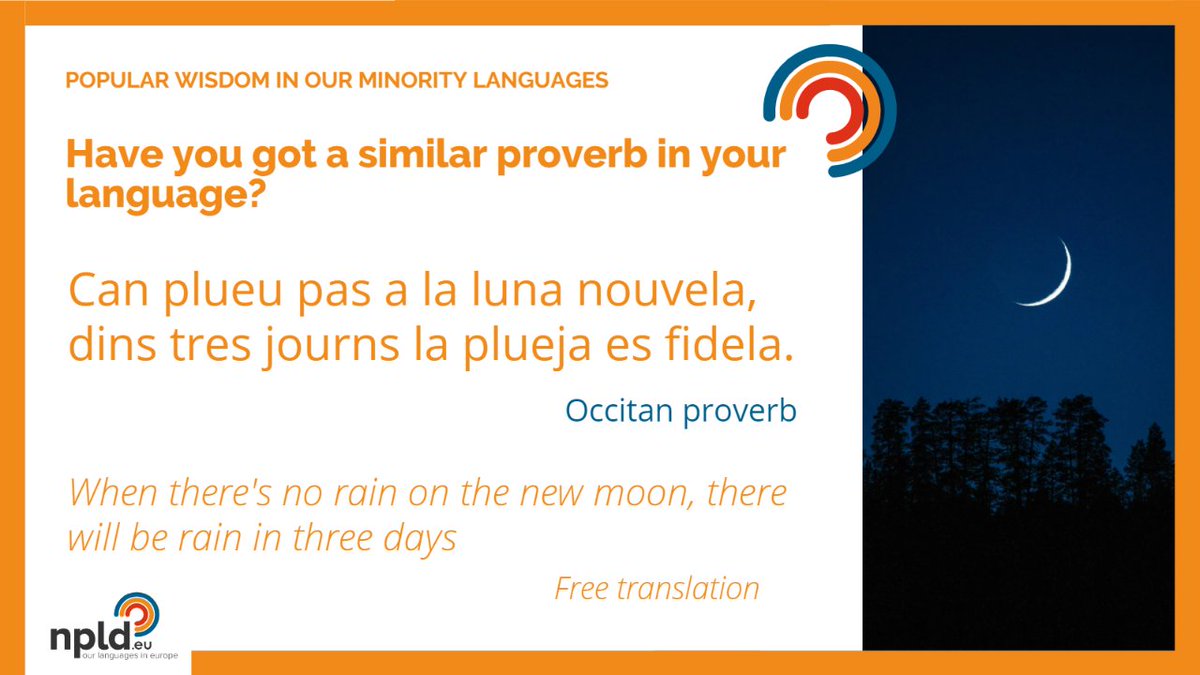 POPULAR WISDOM IN OUR MINORITY LANGUAGES

Have you got a similar proverb in your language?

Can plueu pas a la luna nouvela, dins tres journs la plueja es fidela.

Occitan proverb

When there's no rain on the new moon, there will be rain in three days

Free translation

npld.eu
our languages in europe